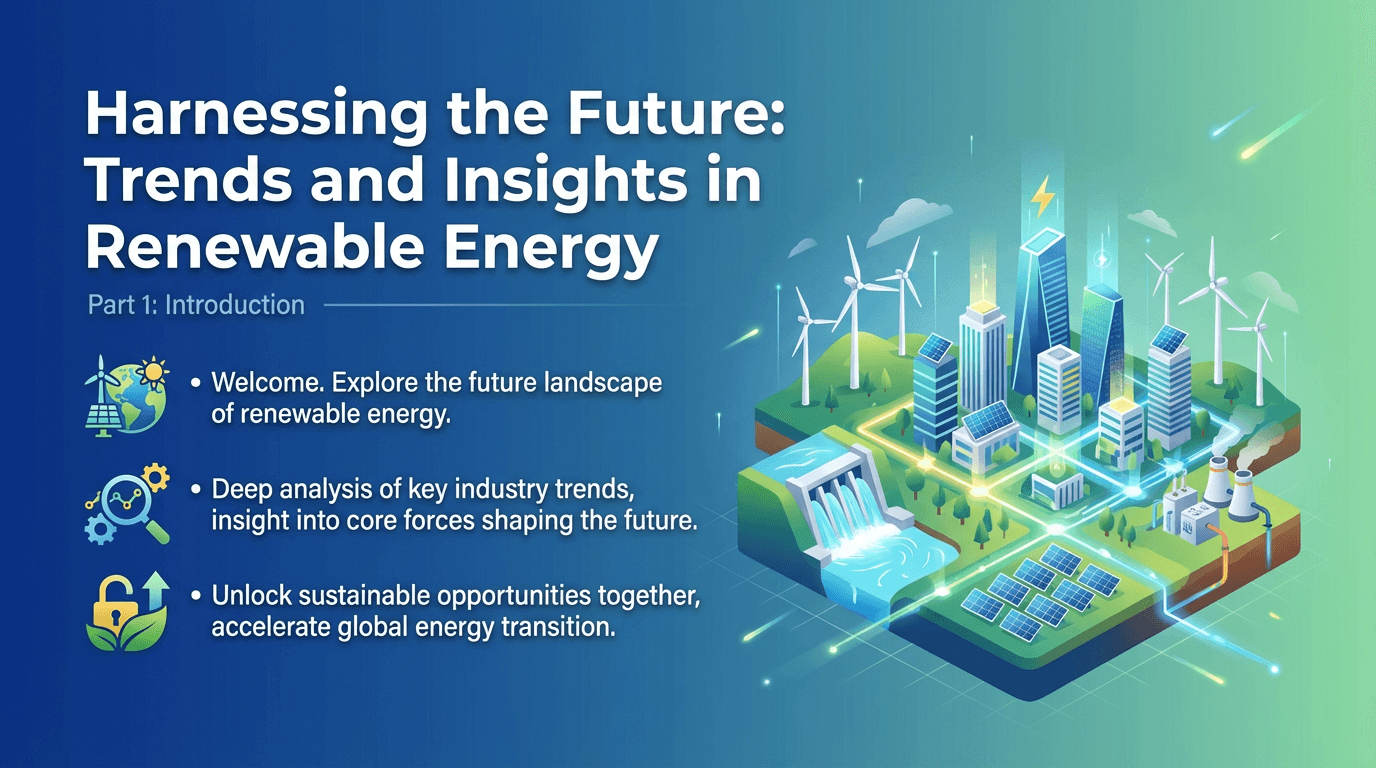 Harnessing the Future: Trends and Insights in Renewable Energy

Part 1: Introduction

• Welcome. Explore the future landscape of renewable energy.

• Deep analysis of key industry trends, insight into core forces shaping the future.

• Unlock sustainable opportunities together, accelerate global energy transition.